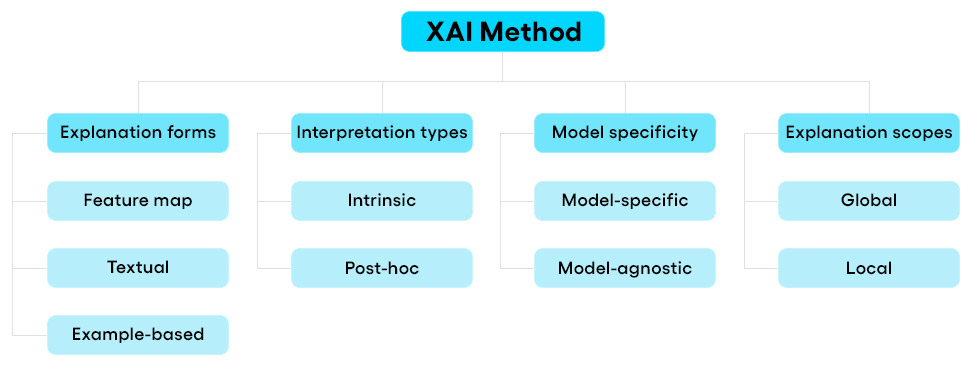 XAI Method

Explanation forms

Feature map

Textual

Example-based

Interpretation types

Intrinsic

Post-hoc

Model specificity

Model-specific

Model-agnostic

Explanation scopes

Global

Local